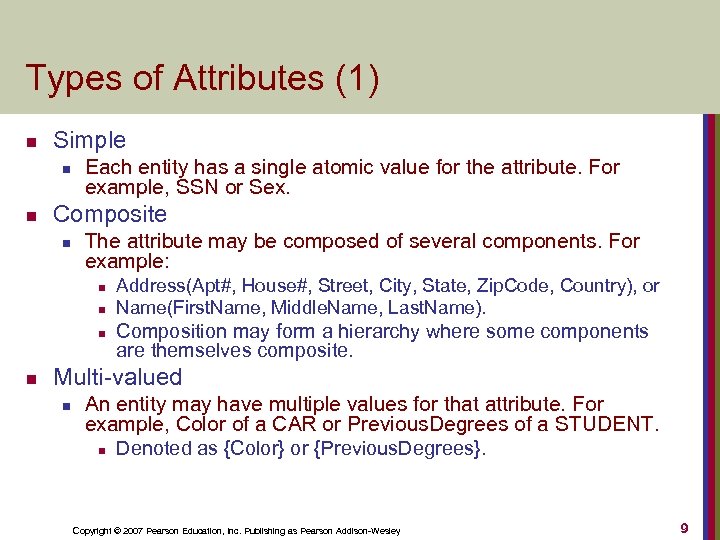 Types of Attributes (1)

- Simple
  - Each entity has a single atomic value for the attribute. For example, SSN or Sex.
- Composite
  - The attribute may be composed of several components. For example:
    - Address(Apt#, House#, Street, City, State, ZipCode, Country), or
    - Name(FirstName, MiddleName, LastName).
    - Composition may form a hierarchy where some components are themselves composite.
- Multi-valued
  - An entity may have multiple values for that attribute. For example, Color of a CAR or PreviousDegrees of a STUDENT.
    - Denoted as {Color} or {PreviousDegrees}.

Copyright © 2007 Pearson Education, Inc. Publishing as Pearson Addison-Wesley

9